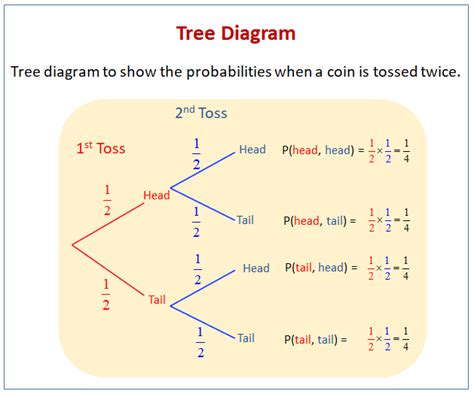 Tree Diagram

Tree diagram to show the probabilities when a coin is tossed twice.

2$^{nd}$ Toss

1$^{st}$ Toss

$\frac{1}{2}$

Head

$\frac{1}{2}$

Head

P(head, head) = $\frac{1}{2} \times \frac{1}{2} = \frac{1}{4}$

$\frac{1}{2}$

Tail

P(head, tail) = $\frac{1}{2} \times \frac{1}{2} = \frac{1}{4}$

$\frac{1}{2}$

Tail

$\frac{1}{2}$

Head

P(tail, head) = $\frac{1}{2} \times \frac{1}{2} = \frac{1}{4}$

$\frac{1}{2}$

Tail

P(tail, tail) = $\frac{1}{2} \times \frac{1}{2} = \frac{1}{4}$